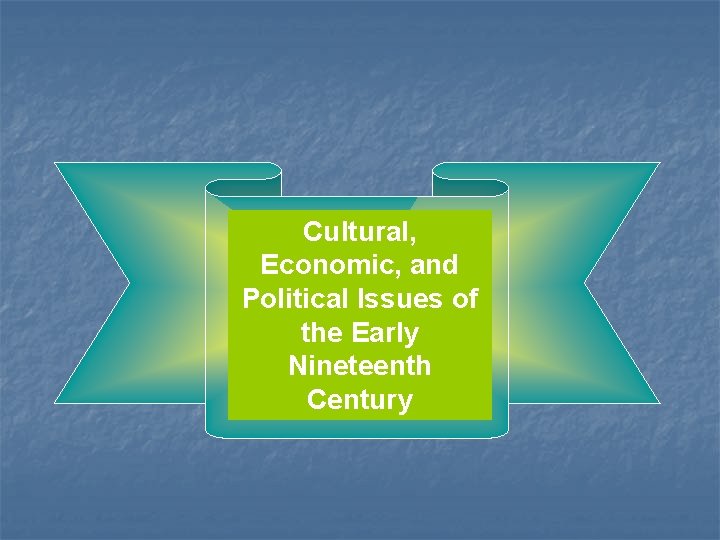 Cultural, Economic, and Political Issues of the Early Nineteenth Century